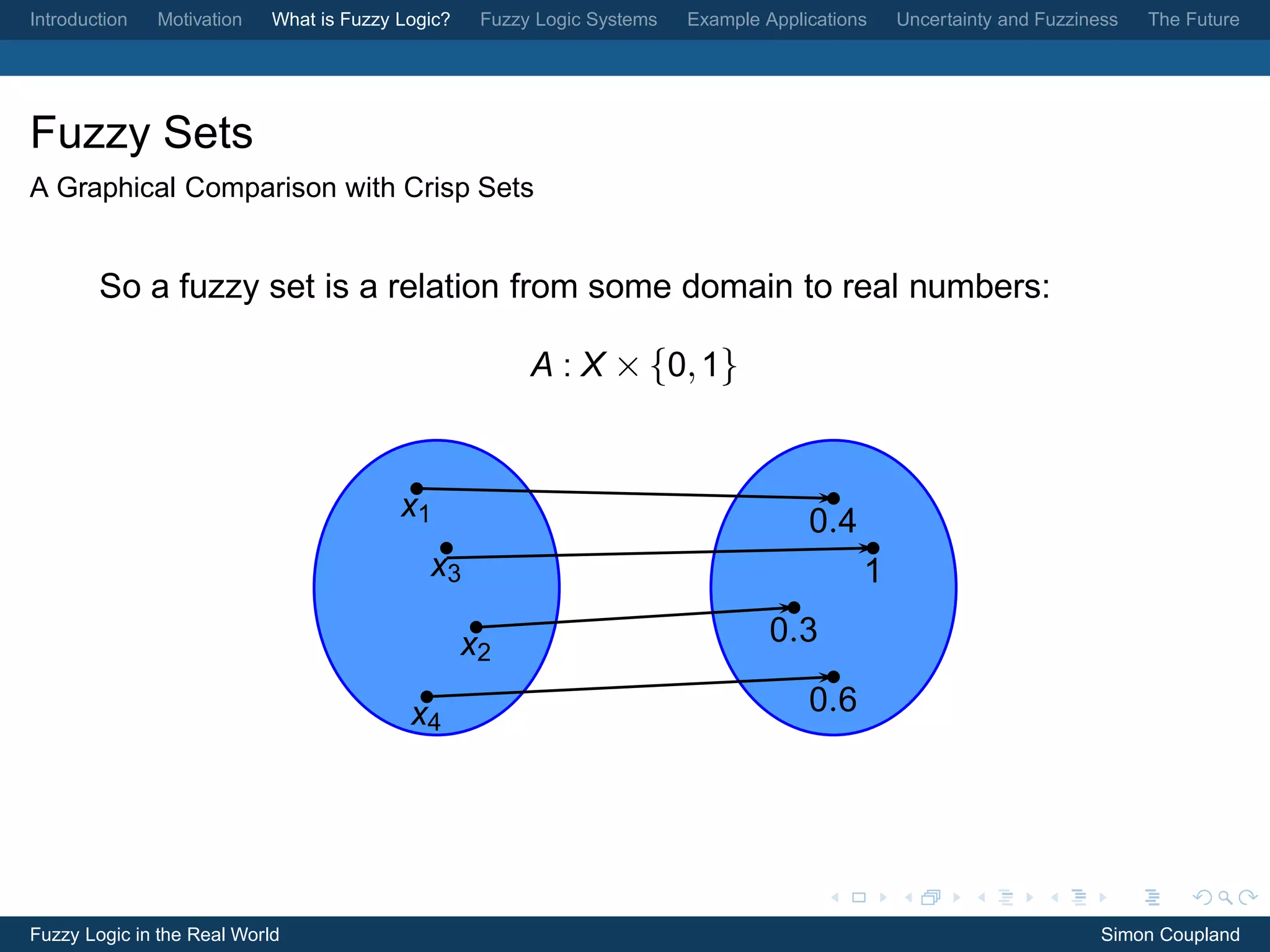 Introduction Motivation What is Fuzzy Logic? Fuzzy Logic Systems Example Applications Uncertainty and Fuzziness The Future

Fuzzy Sets

A Graphical Comparison with Crisp Sets

So a fuzzy set is a relation from some domain to real numbers:

$A : X \times \{0, 1\}$

$x_1$
$x_3$
$x_2$
$x_4$

0.4
1
0.3
0.6

Fuzzy Logic in the Real World Simon Coupland